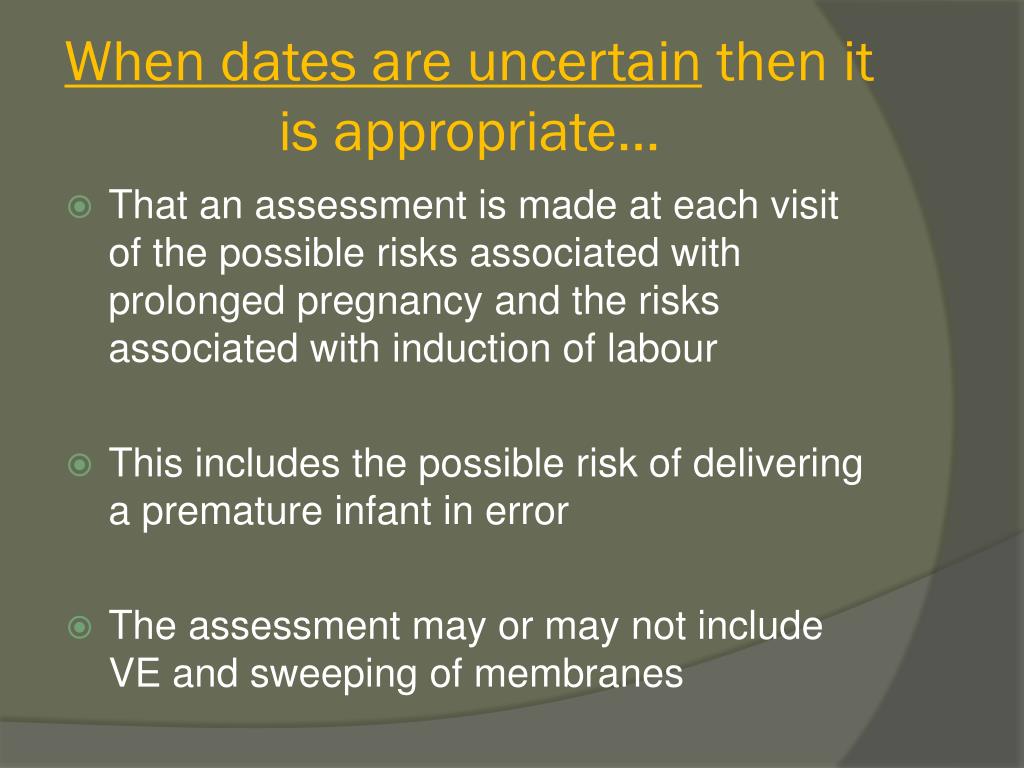 When dates are uncertain then it is appropriate…

That an assessment is made at each visit of the possible risks associated with prolonged pregnancy and the risks associated with induction of labour

This includes the possible risk of delivering a premature infant in error

The assessment may or may not include VE and sweeping of membranes